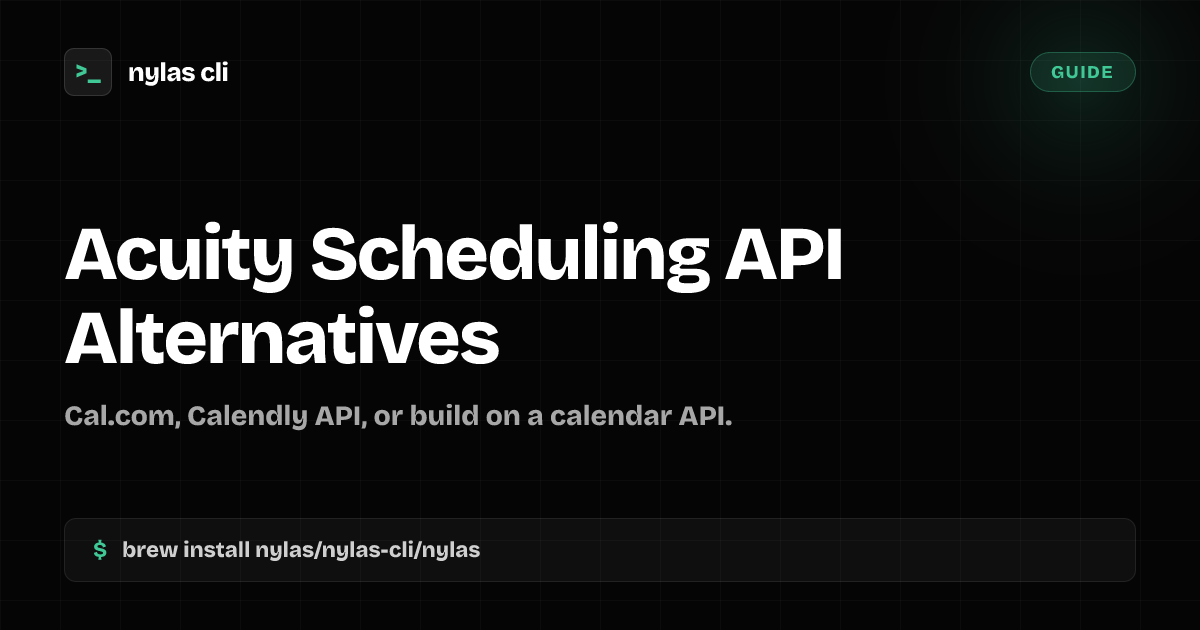 >_ nylas cli

GUIDE

Acuity Scheduling API Alternatives

Cal.com, Calendly API, or build on a calendar API.

$ brew install nylas/nylas-cli/nylas